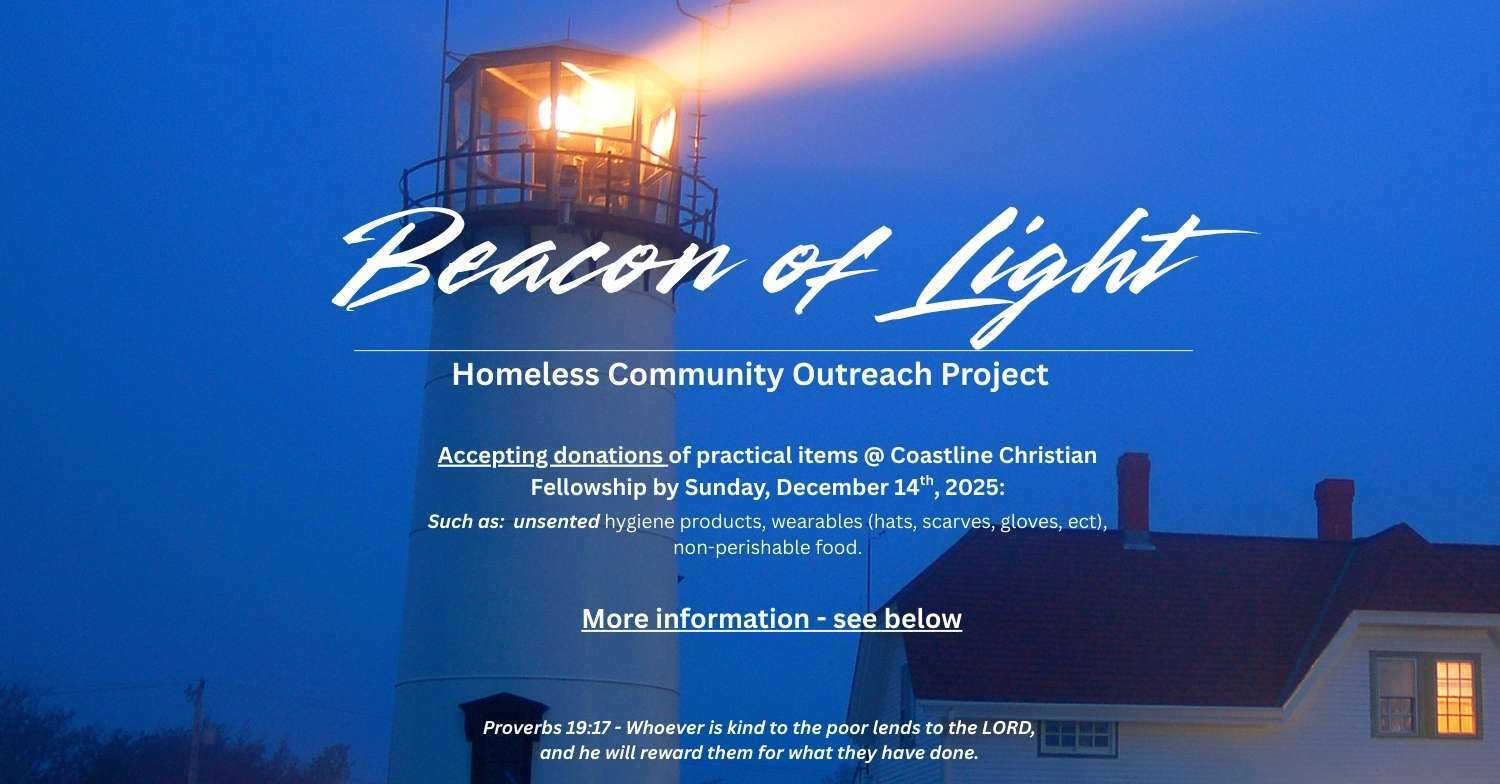 Beacon of Light

Homeless Community Outreach Project

Accepting donations of practical items @ Coastline Christian Fellowship by Sunday, December 14$^{th}$, 2025:

Such as: unsented hygiene products, wearables (hats, scarves, gloves, ect), non-perishable food.

More information - see below

Proverbs 19:17 - Whoever is kind to the poor lends to the LORD, and he will reward them for what they have done.